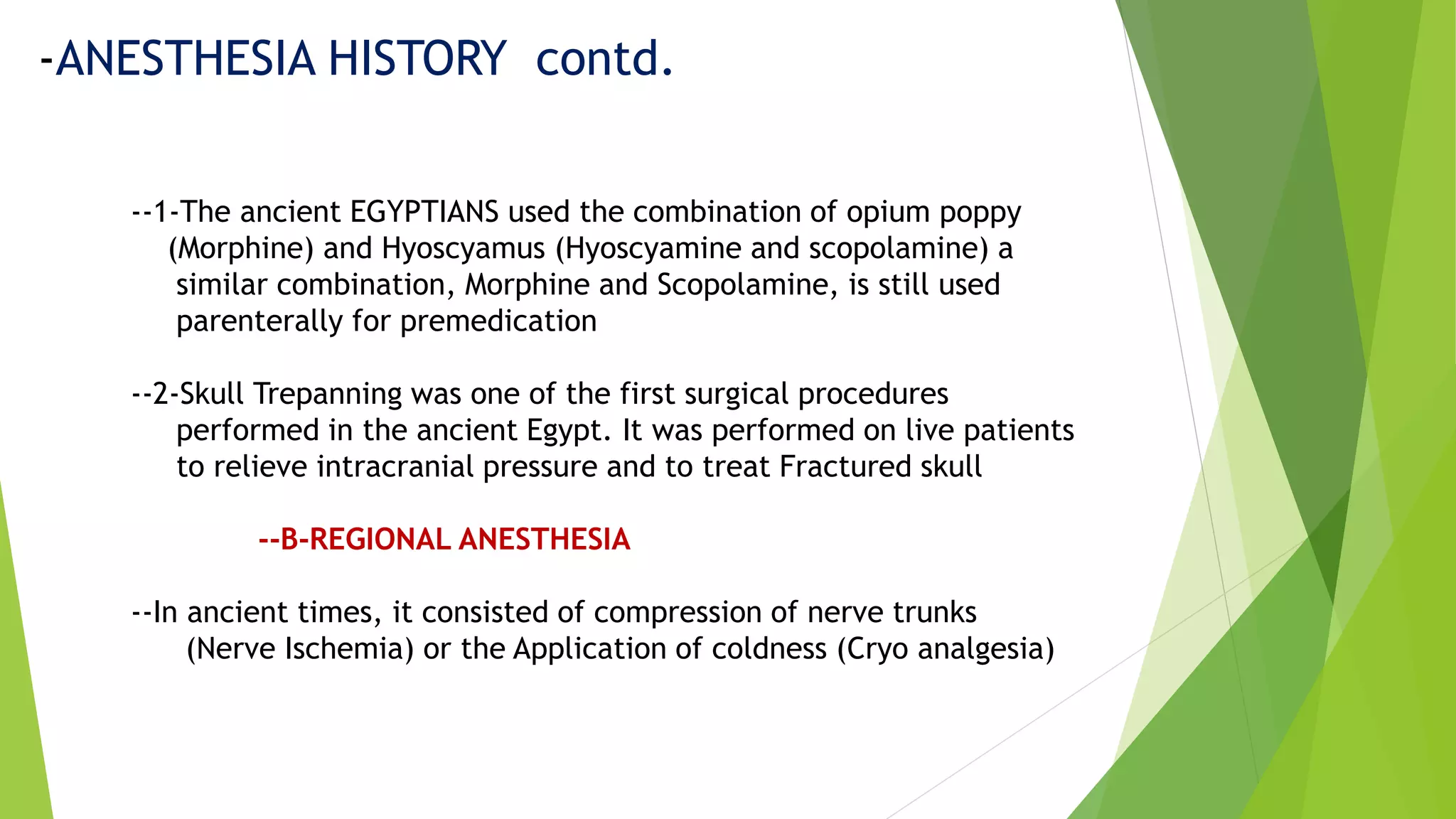 -ANESTHESIA HISTORY contd.

--1-The ancient EGYPTIANS used the combination of opium poppy (Morphine) and Hyoscyamus (Hyoscyamine and scopolamine) a similar combination, Morphine and Scopolamine, is still used parenterally for premedication

--2-Skull Trepanning was one of the first surgical procedures performed in the ancient Egypt. It was performed on live patients to relieve intracranial pressure and to treat Fractured skull

--B-REGIONAL ANESTHESIA

--In ancient times, it consisted of compression of nerve trunks (Nerve Ischemia) or the Application of coldness (Cryo analgesia)